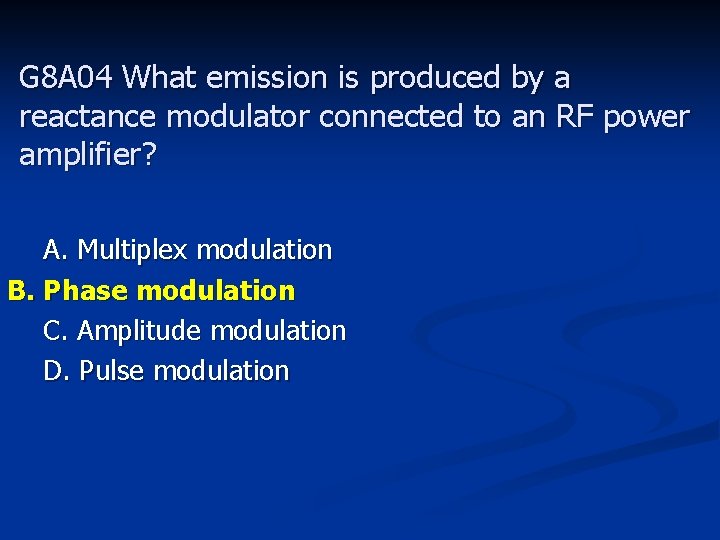 G8A04 What emission is produced by a reactance modulator connected to an RF power amplifier?

A. Multiplex modulation
B. Phase modulation
C. Amplitude modulation
D. Pulse modulation